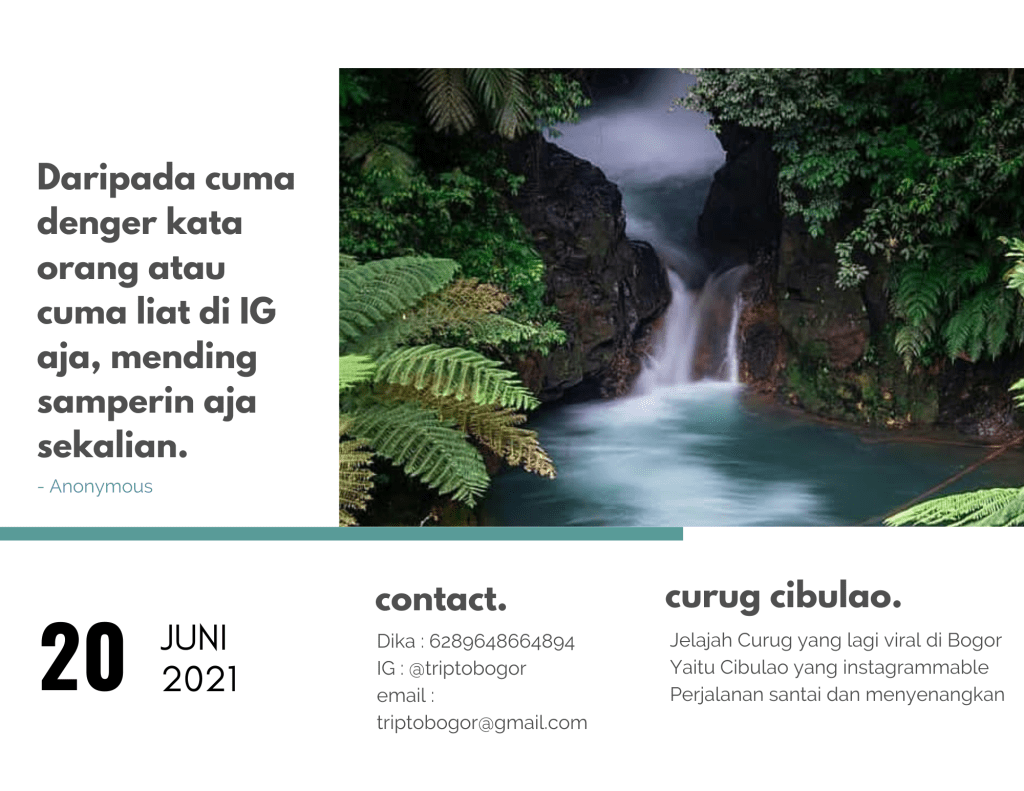 Daripada cuma denger kata orang atau cuma liat di IG aja, mending samperin aja sekalian.

- Anonymous

20 JUNI 2021

contact.

Dika : 6289648664894
IG : @triptobogor
email :
triptobogor@gmail.com

curug cibulao.

Jelajah Curug yang lagi viral di Bogor
Yaitu Cibulao yang instagrammable
Perjalanan santai dan menyenangkan